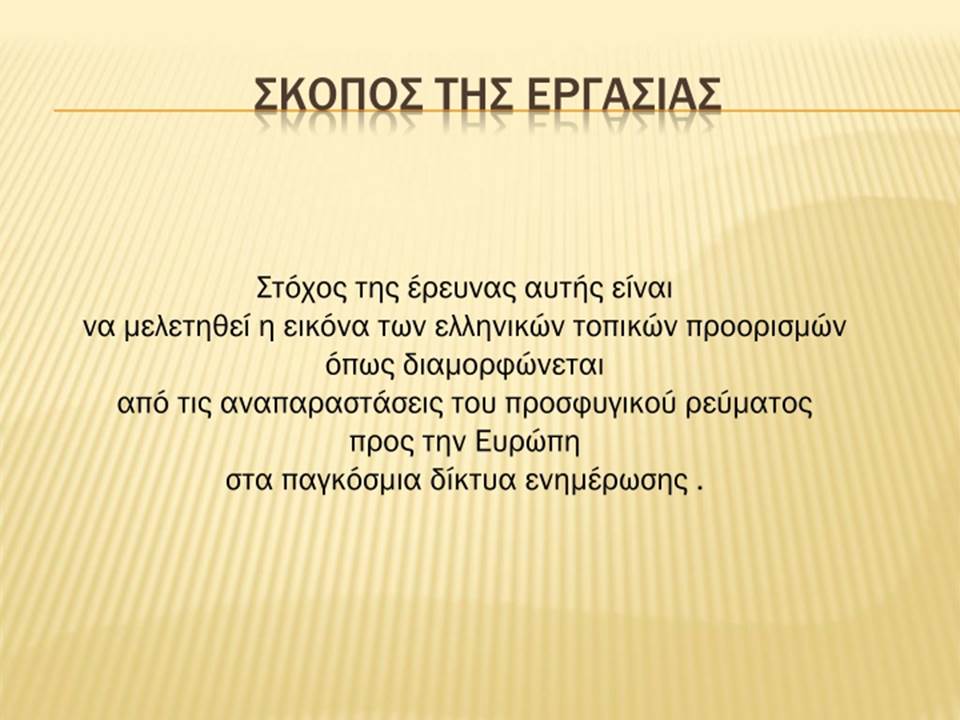 ΣΚΟΠΟΣ ΤΗΣ ΕΡΓΑΣΙΑΣ

Στόχος της έρευνας αυτής είναι να μελετηθεί η εικόνα των ελληνικών τοπικών προορισμών όπως διαμορφώνεται από τις αναπαραστάσεις του προσφυγικού ρεύματος προς την Ευρώπη στα παγκόσμια δίκτυα ενημέρωσης .